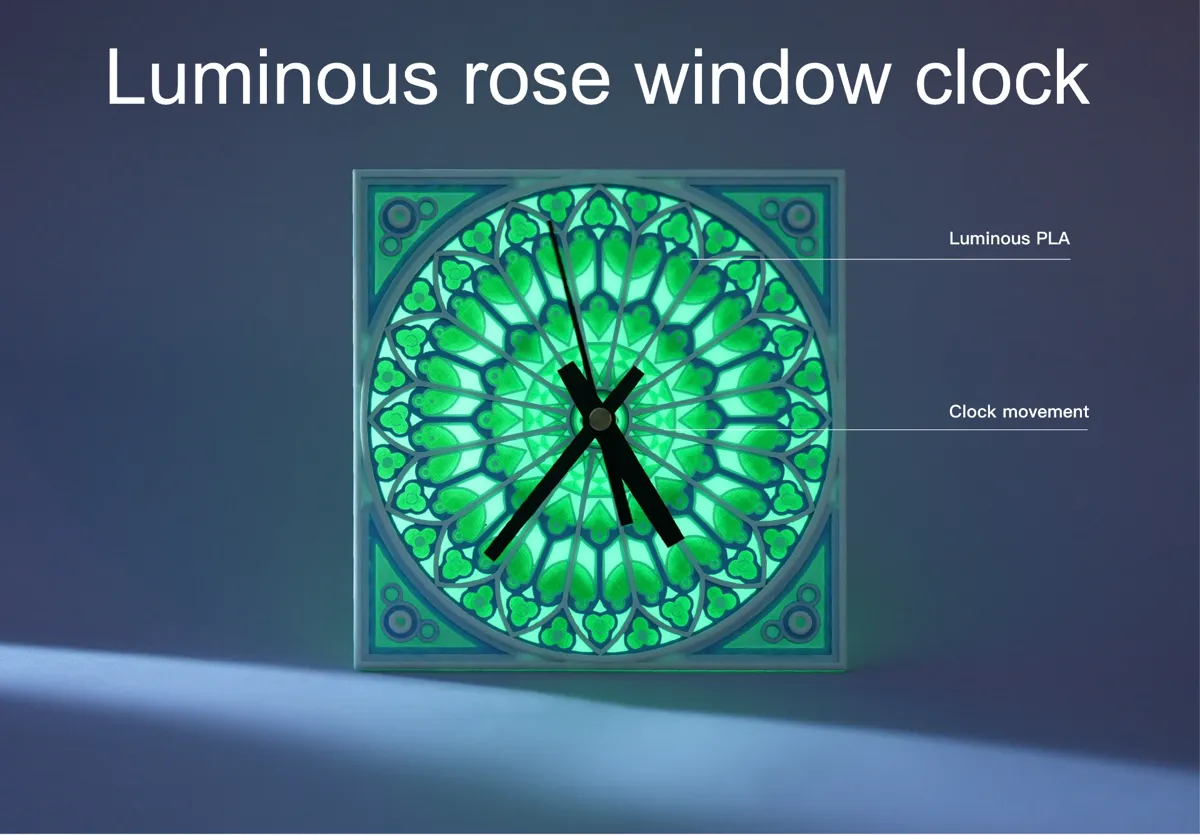 Luminous rose window clock

Luminous PLA

Clock movement